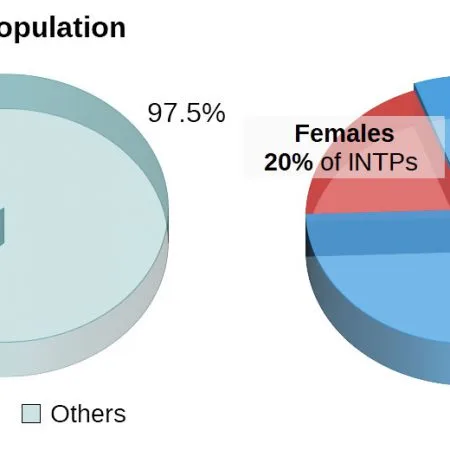 opulation

97.5%

Females
20% of INTPs

Others